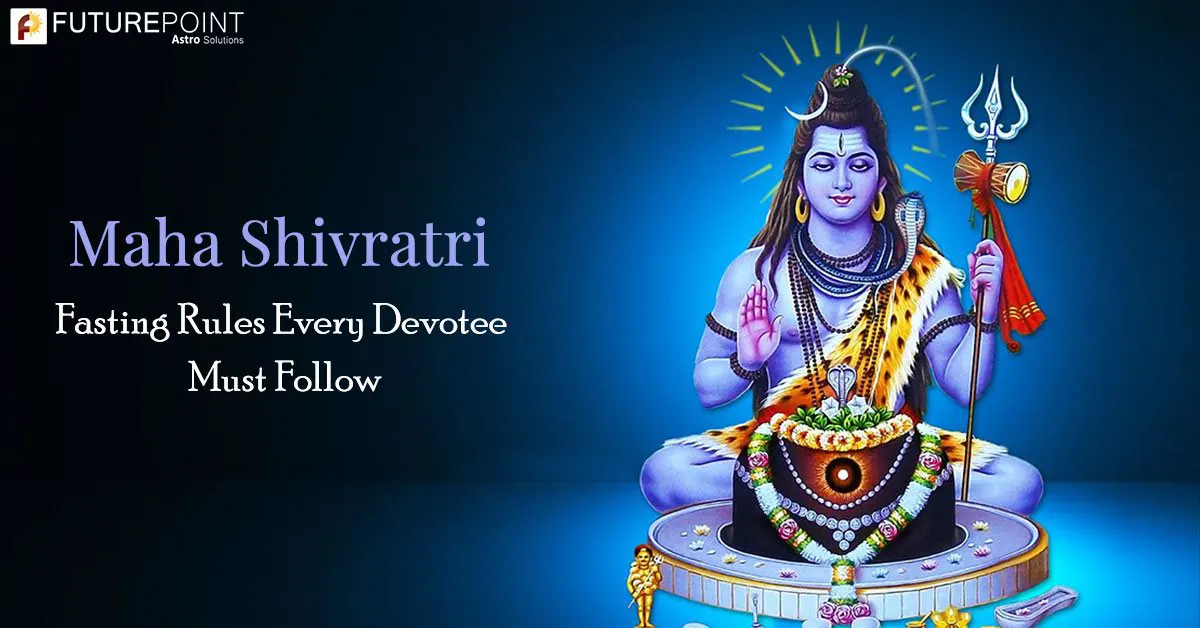 FUTUREPOINT
Astro Solutions

Maha Shivratri

Fasting Rules Every Devotee Must Follow